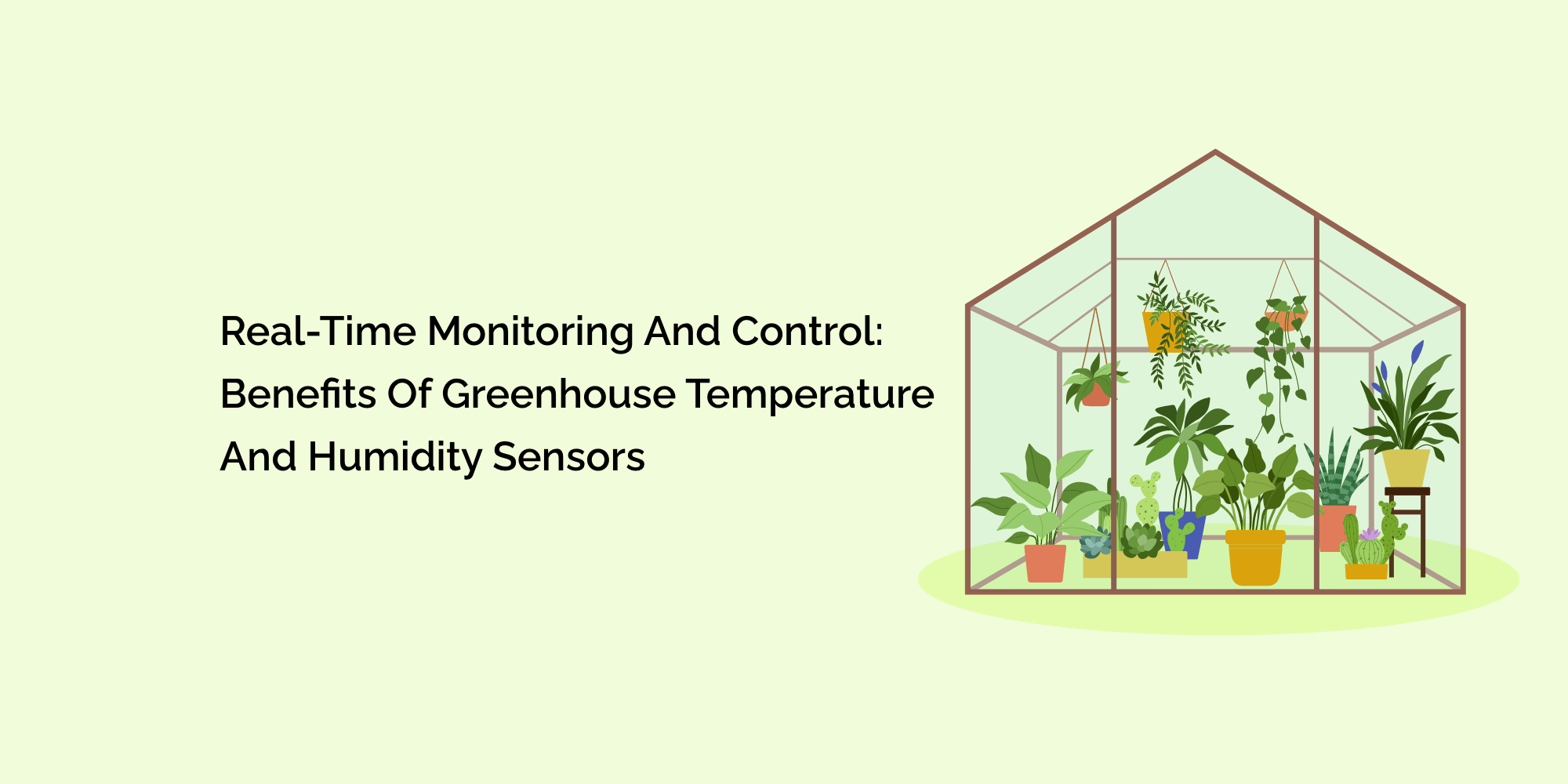 Real-Time Monitoring And Control: Benefits Of Greenhouse Temperature And Humidity Sensors